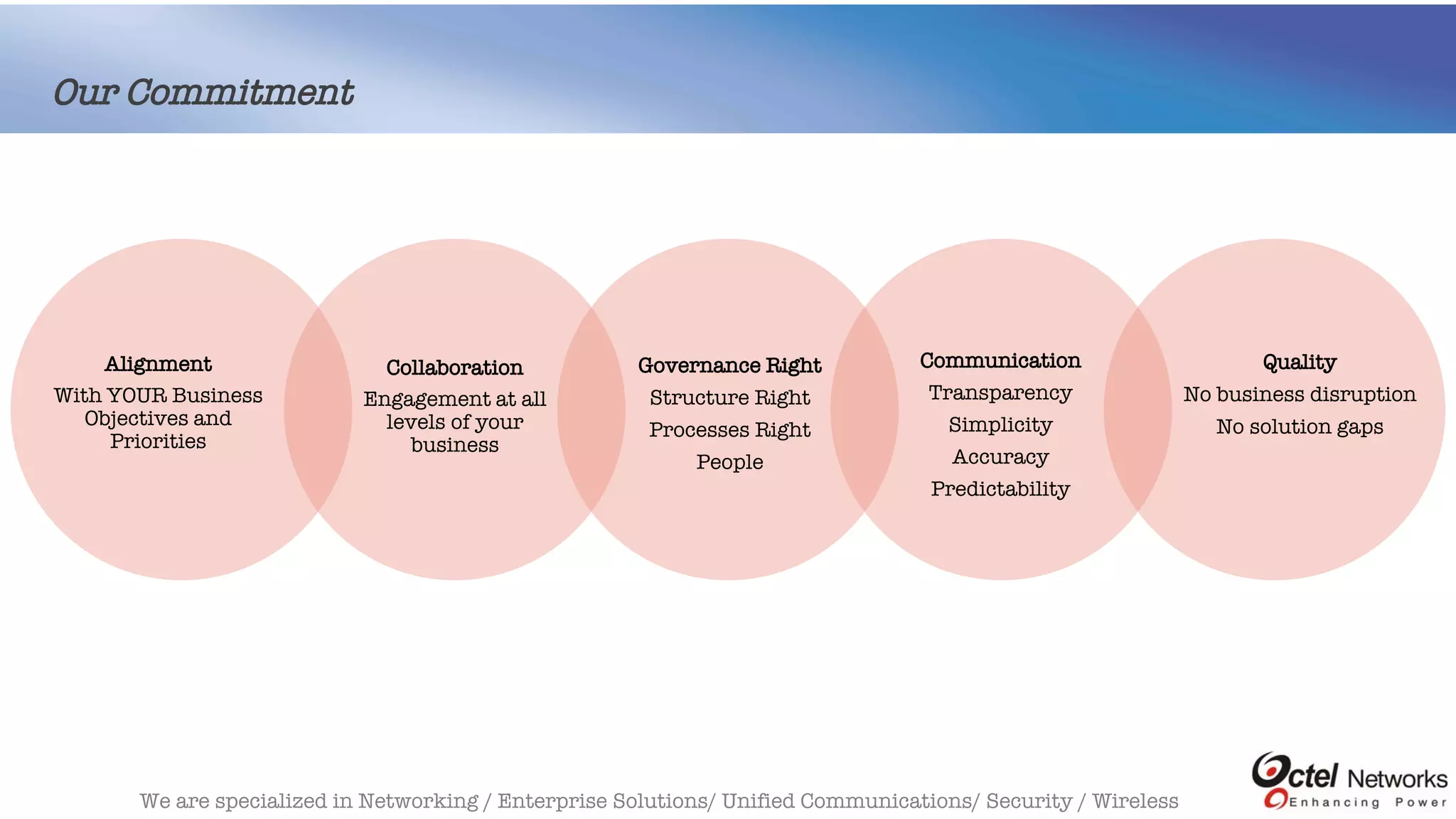 Our Commitment

Alignment
With YOUR Business Objectives and Priorities

Collaboration
Engagement at all levels of your business

Governance Right
Structure Right
Processes Right
People

Communication
Transparency
Simplicity
Accuracy
Predictability

Quality
No business disruption
No solution gaps

We are specialized in Networking / Enterprise Solutions/ Unified Communications/ Security / Wireless

Octel Networks
Enhancing Power